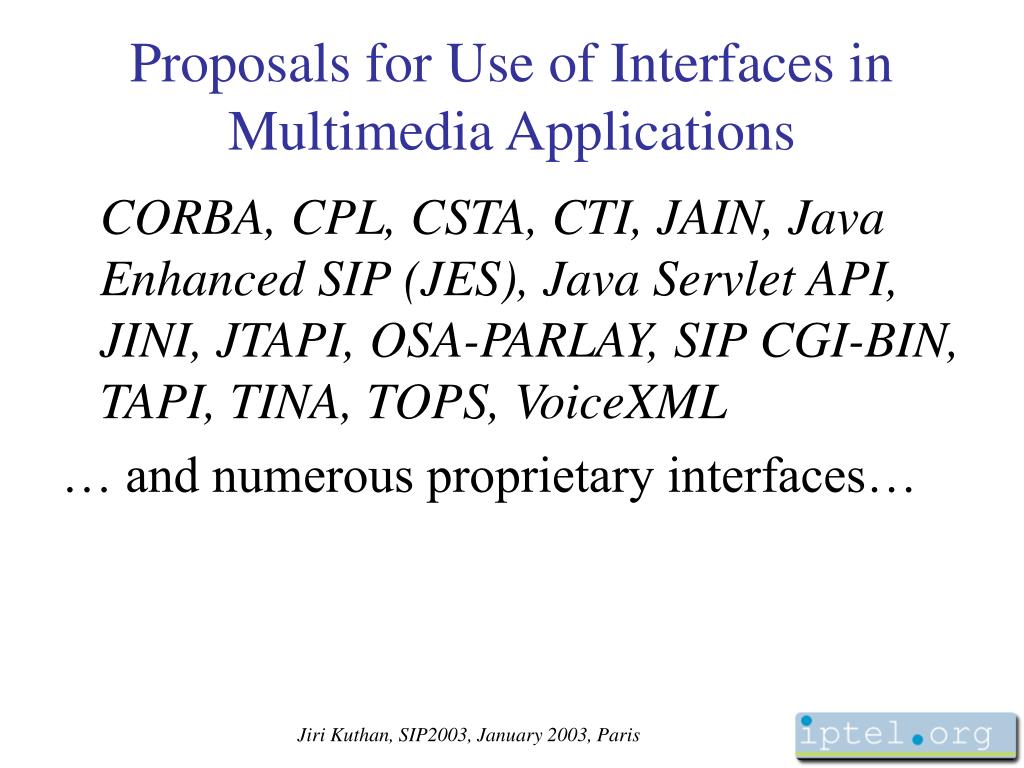 Proposals for Use of Interfaces in Multimedia Applications

CORBA, CPL, CSTA, CTI, JAIN, Java Enhanced SIP (JES), Java Servlet API, JINI, JTAPI, OSA-PARLAY, SIP CGI-BIN, TAPI, TINA, TOPS, VoiceXML

… and numerous proprietary interfaces…

Jiri Kuthan, SIP2003, January 2003, Paris

iptel.org